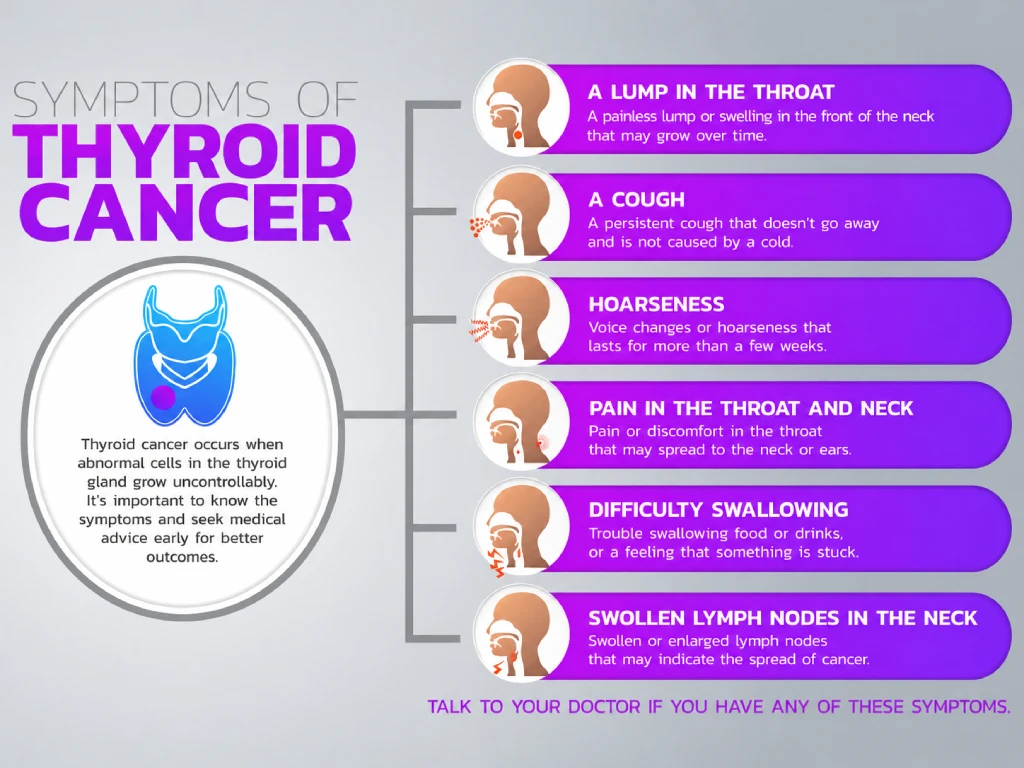 SYMPTOMS OF
THYROID CANCER

Thyroid cancer occurs when abnormal cells in the thyroid gland grow uncontrollably. It's important to know the symptoms and seek medical advice early for better outcomes.

A LUMP IN THE THROAT
A painless lump or swelling in the front of the neck that may grow over time.

A COUGH
A persistent cough that doesn't go away and is not caused by a cold.

HOARSENESS
Voice changes or hoarseness that lasts for more than a few weeks.

PAIN IN THE THROAT AND NECK
Pain or discomfort in the throat that may spread to the neck or ears.

DIFFICULTY SWALLOWING
Trouble swallowing food or drinks, or a feeling that something is stuck.

SWOLLEN LYMPH NODES IN THE NECK
Swollen or enlarged lymph nodes that may indicate the spread of cancer.

TALK TO YOUR DOCTOR IF YOU HAVE ANY OF THESE SYMPTOMS.